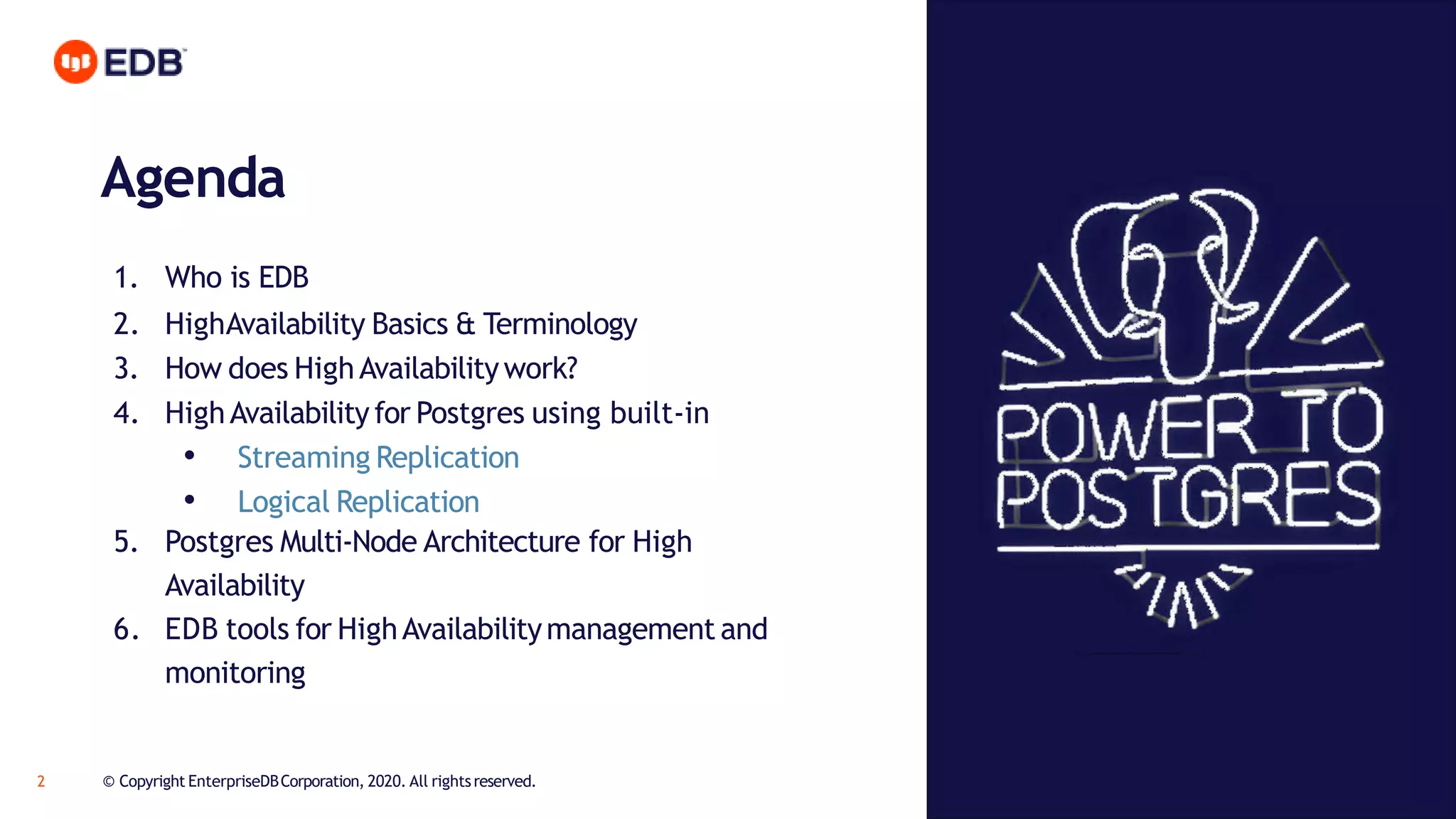 EDB

Agenda

1. Who is EDB
2. HighAvailability Basics & Terminology
3. How does High Availability work?
4. High Availability for Postgres using built-in
 • Streaming Replication
 • Logical Replication
5. Postgres Multi-Node Architecture for High Availability
6. EDB tools for High Availability management and monitoring

POWER TO POSTGRES

2 © Copyright EnterpriseDB Corporation, 2020. All rights reserved.